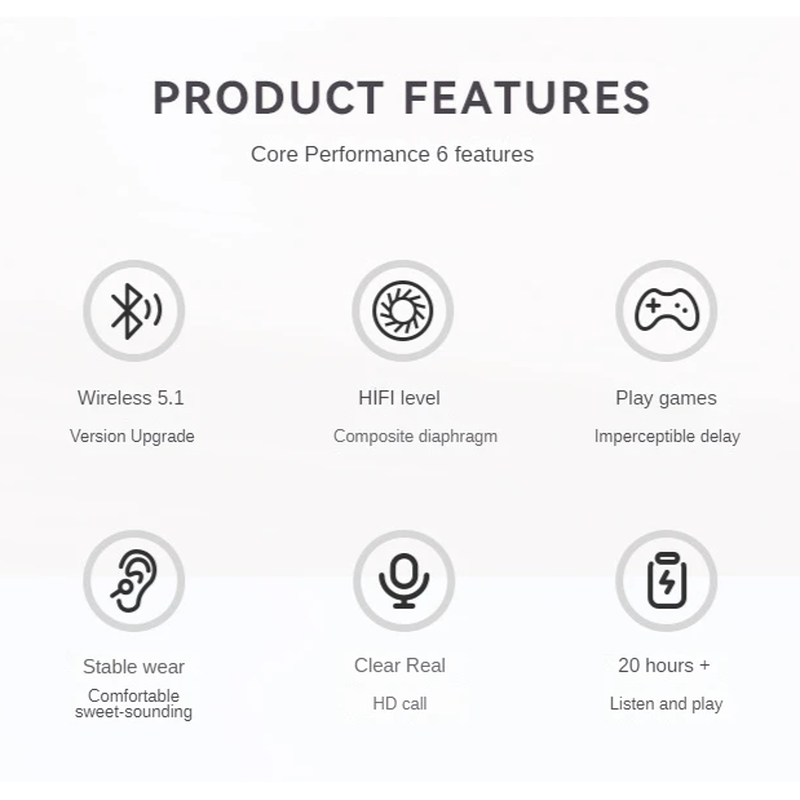 PRODUCT FEATURES

Core Performance 6 features

Wireless 5.1

Version Upgrade

HIFI level

Composite diaphragm

Play games

Imperceptible delay

Stable wear

Comfortable sweet-sounding

Clear Real

HD call

20 hours +

Listen and play